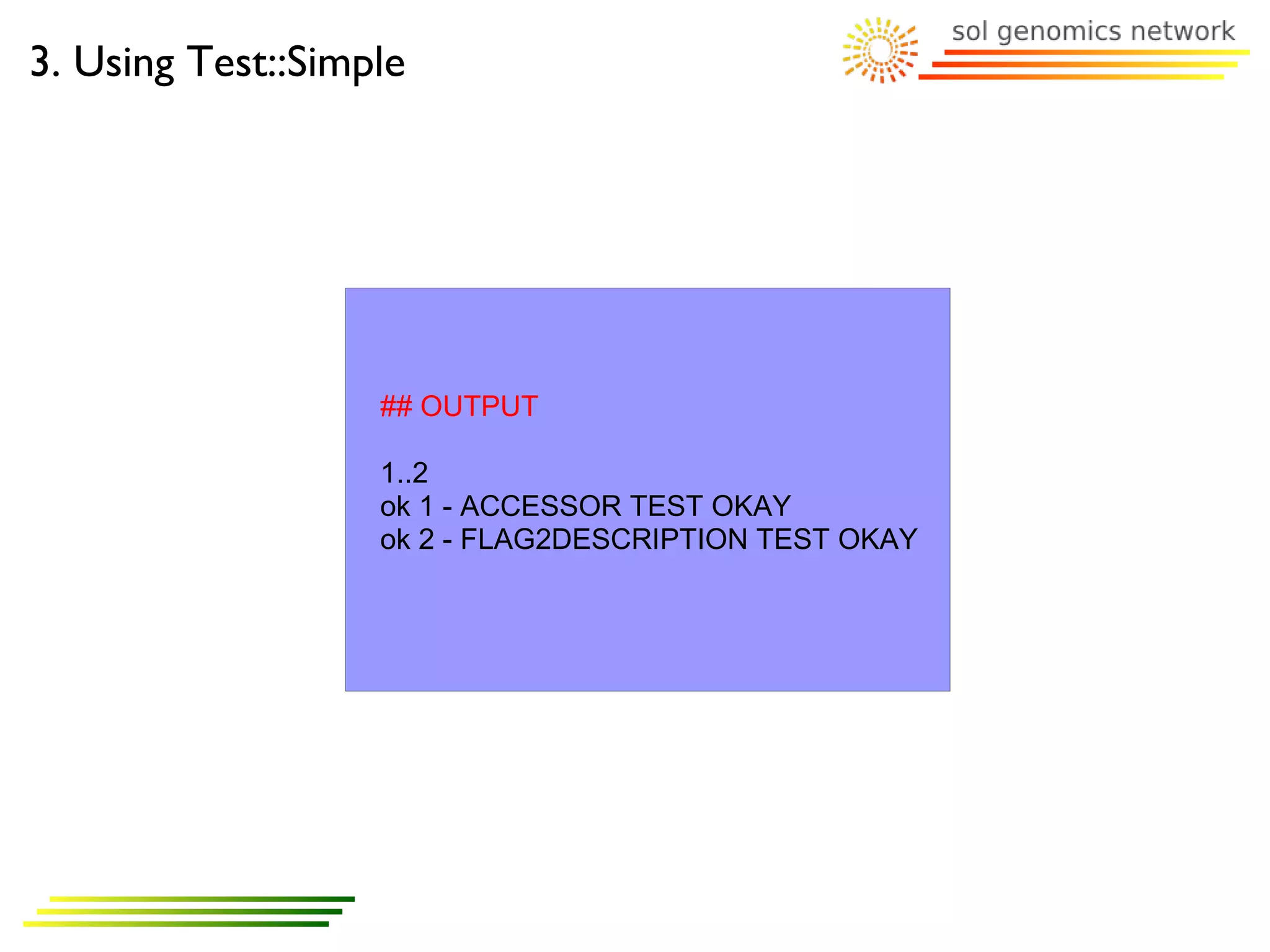 3. Using Test::Simple

sol genomics network

## OUTPUT

1..2
ok 1 - ACCESSOR TEST OKAY
ok 2 - FLAG2DESCRIPTION TEST OKAY